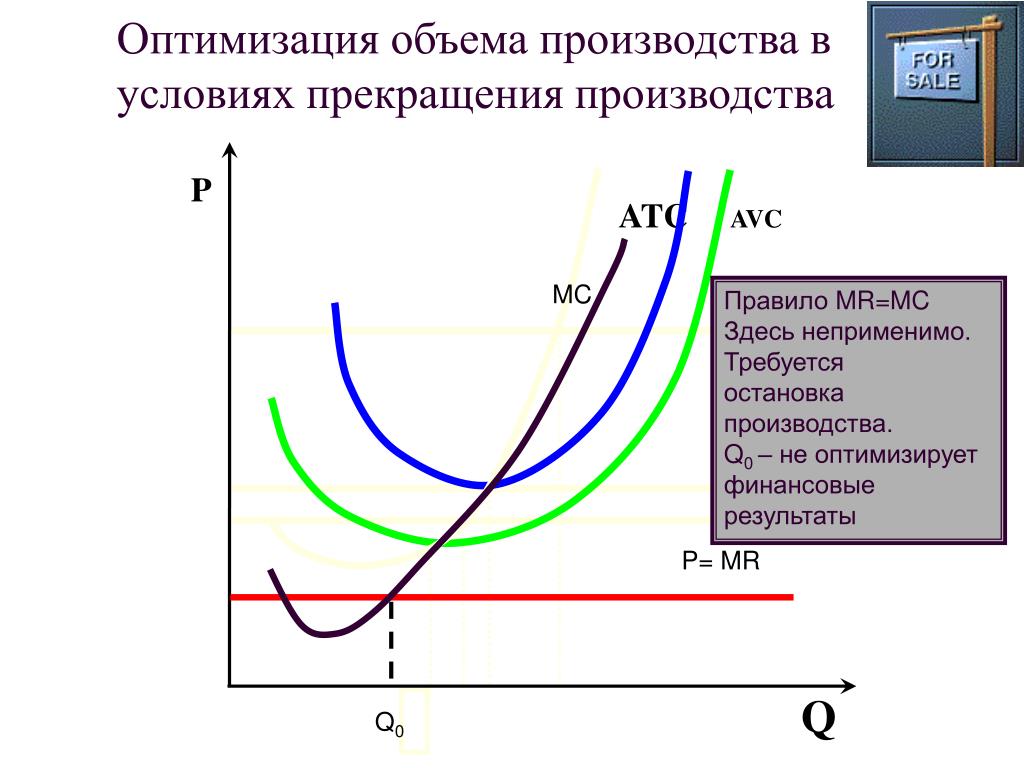 Оптимизация объема производства в условиях прекращения производства

FOR SALE

P

ATC

AVC

MC

Правило MR=MC Здесь неприменимо. Требуется остановка производства. $Q_0$ – не оптимизирует финансовые результаты

P= MR

$Q_0$

Q